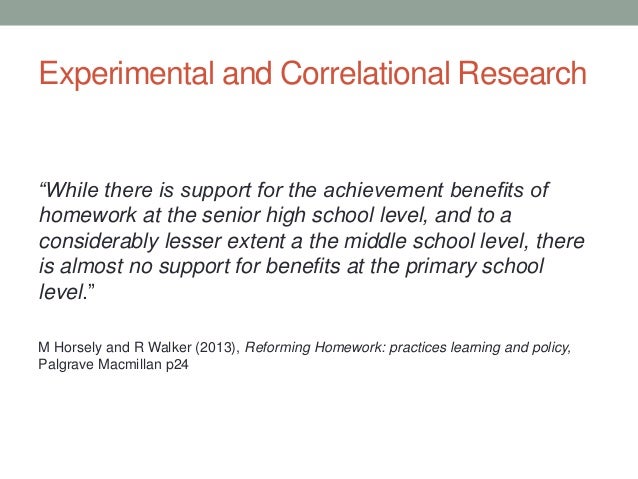 Experimental and Correlational Research

“While there is support for the achievement benefits of homework at the senior high school level, and to a considerably lesser extent a the middle school level, there is almost no support for benefits at the primary school level.”

M Horsely and R Walker (2013), Reforming Homework: practices learning and policy, Palgrave Macmillan p24